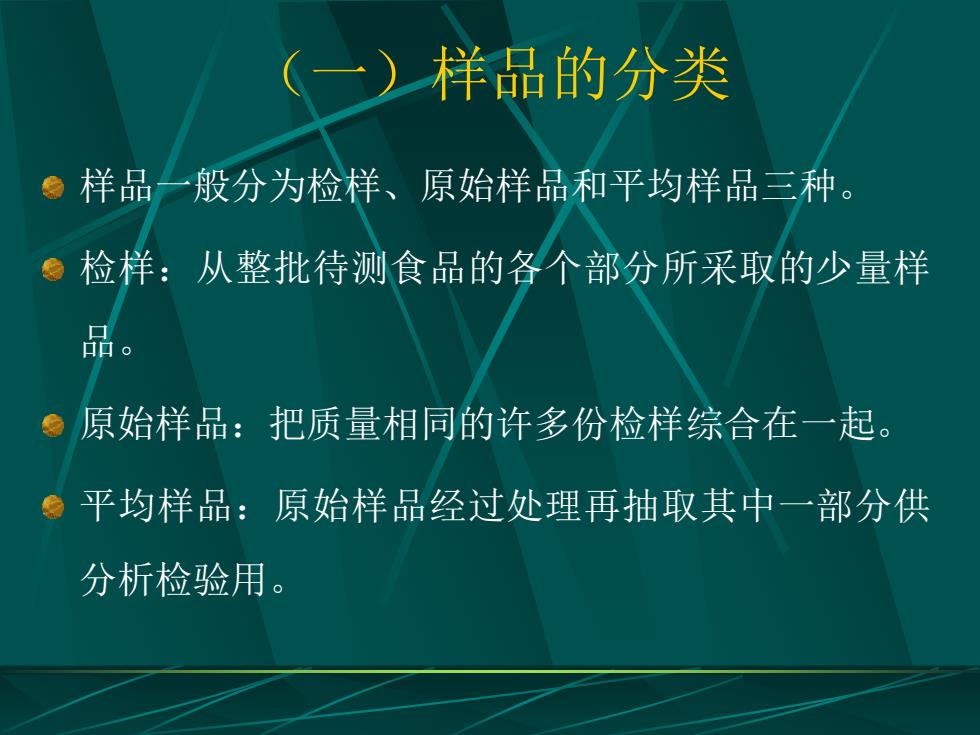 （一）样品的分类

样品一般分为检样、原始样品和平均样品三种。

检样：从整批待测食品的各个部分所采取的少量样品。

原始样品：把质量相同的许多份检样综合在一起。

平均样品：原始样品经过处理再抽取其中一部分供分析检验用。